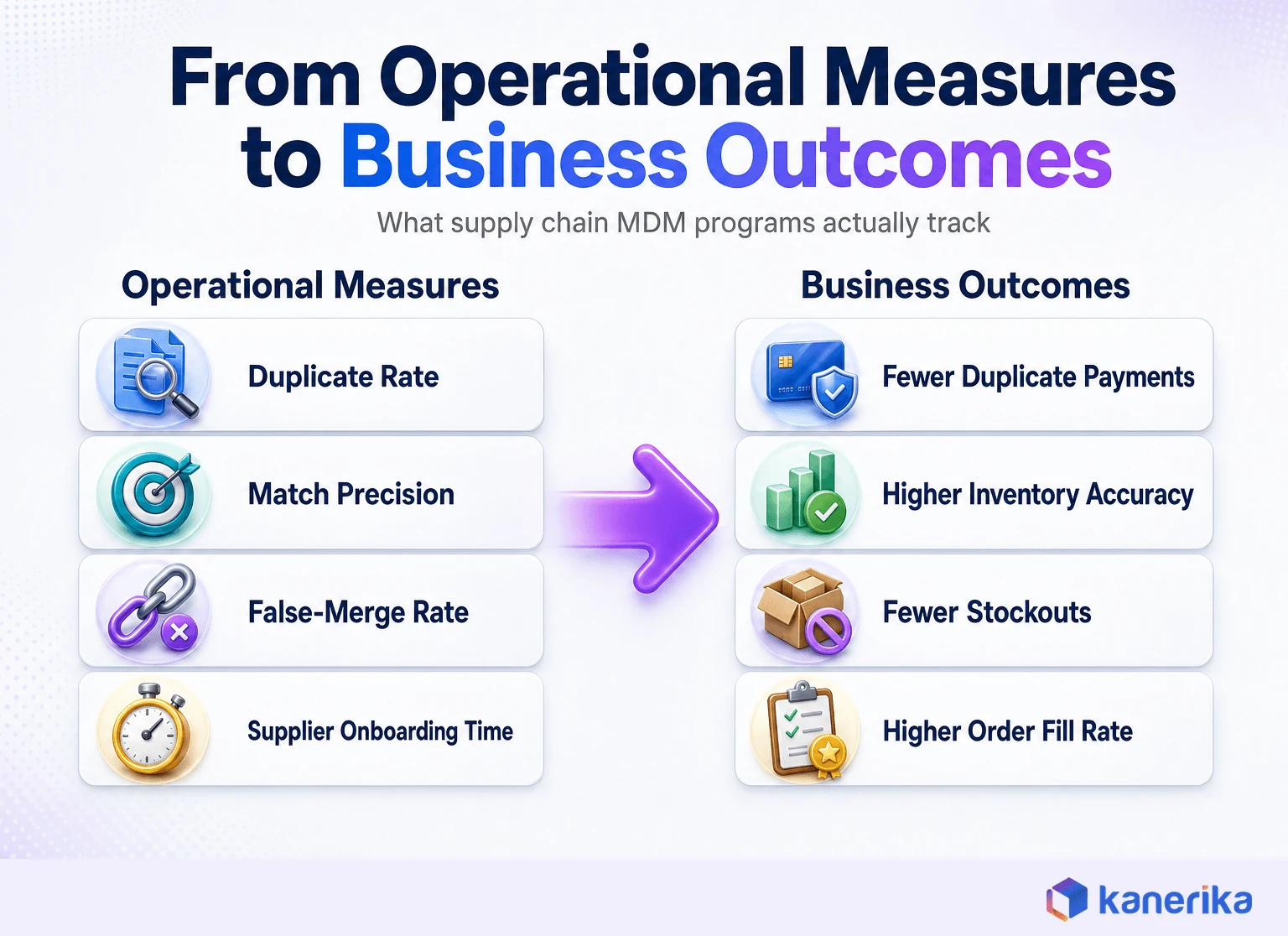 From Operational Measures to Business Outcomes

What supply chain MDM programs actually track

Operational Measures

Duplicate Rate

Match Precision

False-Merge Rate

Supplier Onboarding Time

Business Outcomes

Fewer Duplicate Payments

Higher Inventory Accuracy

Fewer Stockouts

Higher Order Fill Rate

kanerika